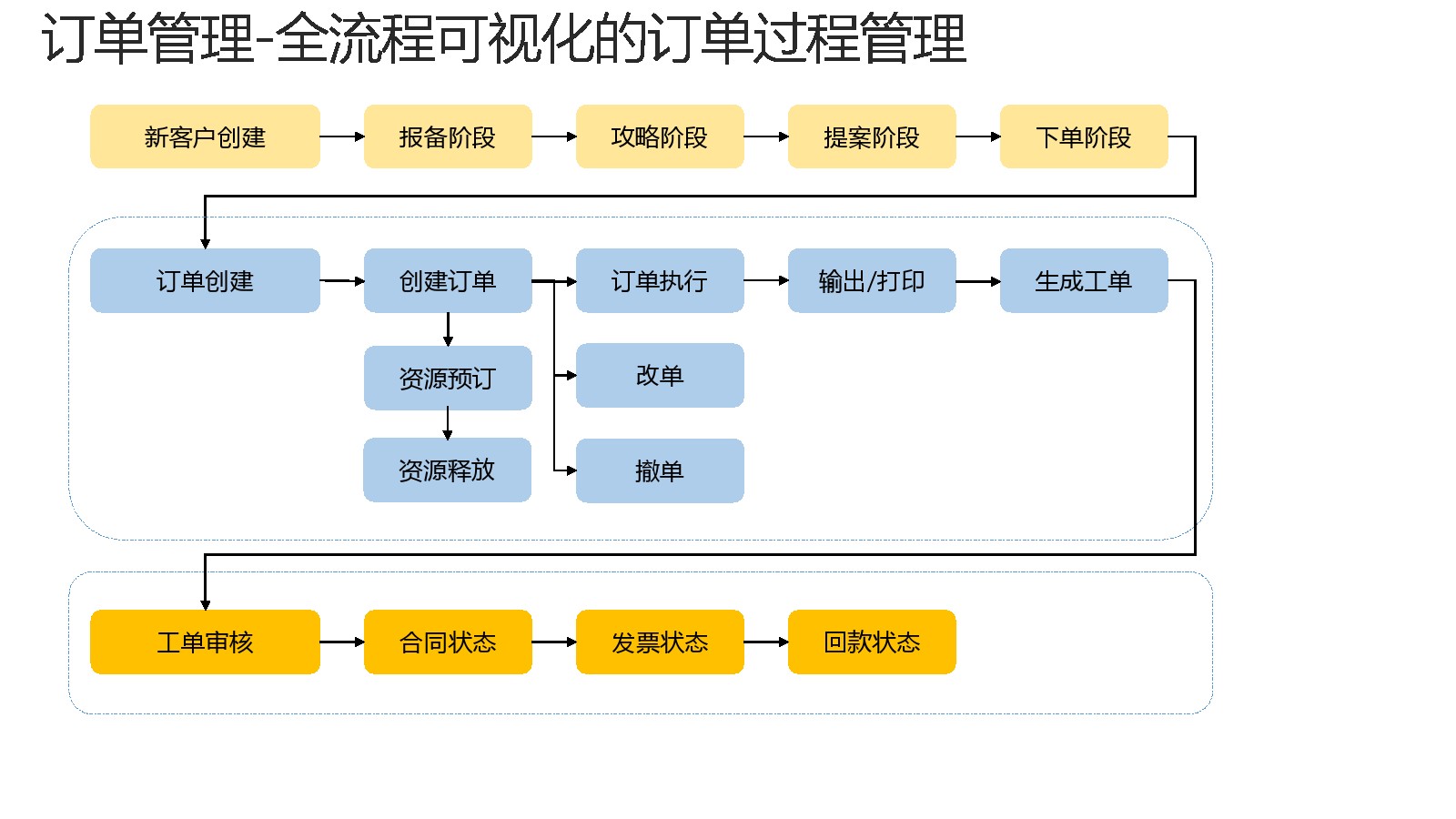 订单管理-全流程可视化的订单过程管理

新客户创建
报备阶段
攻略阶段
提案阶段
下单阶段

订单创建
创建订单
订单执行
输出/打印
生成工单
资源预订
改单
资源释放
撤单

工单审核
合同状态
发票状态
回款状态